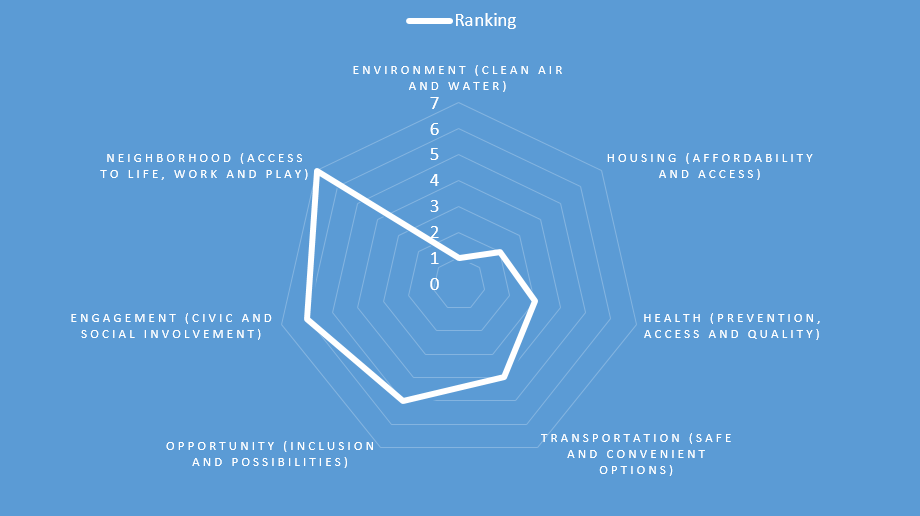 Ranking

ENVIRONMENT (CLEAN AIR AND WATER)

7
6
5
4
3
2
1
0

HOUSING (AFFORDABILITY AND ACCESS)

HEALTH (PREVENTION, ACCESS AND QUALITY)

TRANSPORTATION (SAFE AND CONVENIENT OPTIONS)

OPPORTUNITY (INCLUSION AND POSSIBILITIES)

ENGAGEMENT (CIVIC AND SOCIAL INVOLVEMENT)

NEIGHBORHOOD (ACCESS TO LIFE, WORK AND PLAY)